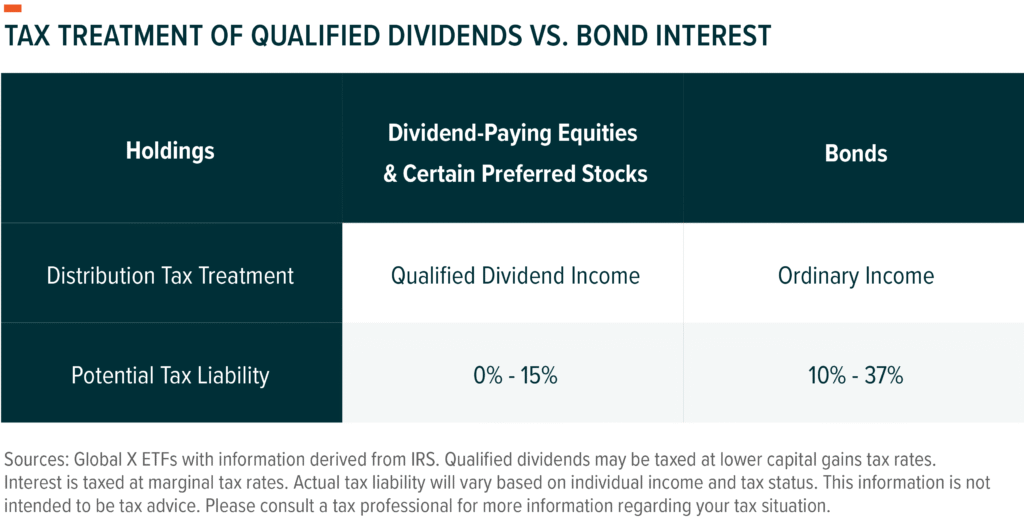 TAX TREATMENT OF QUALIFIED DIVIDENDS VS. BOND INTEREST

| Holdings | Dividend-Paying Equities & Certain Preferred Stocks | Bonds |
|---|---|---|
| Distribution Tax Treatment | Qualified Dividend Income | Ordinary Income |
| Potential Tax Liability | 0% - 15% | 10% - 37% |

Sources: Global X ETFs with information derived from IRS. Qualified dividends may be taxed at lower capital gains tax rates. Interest is taxed at marginal tax rates. Actual tax liability will vary based on individual income and tax status. This information is not intended to be tax advice. Please consult a tax professional for more information regarding your tax situation.